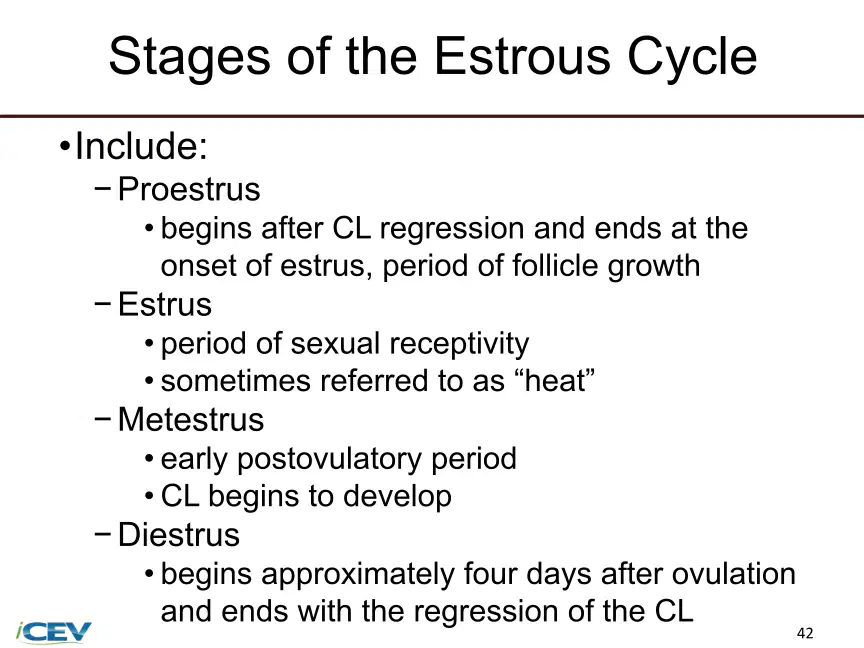 Stages of the Estrous Cycle

• Include:
- Proestrus
• begins after CL regression and ends at the onset of estrus, period of follicle growth
- Estrus
• period of sexual receptivity
• sometimes referred to as "heat"
- Metestrus
• early postovulatory period
• CL begins to develop
- Diestrus
• begins approximately four days after ovulation and ends with the regression of the CL

iCEV

42